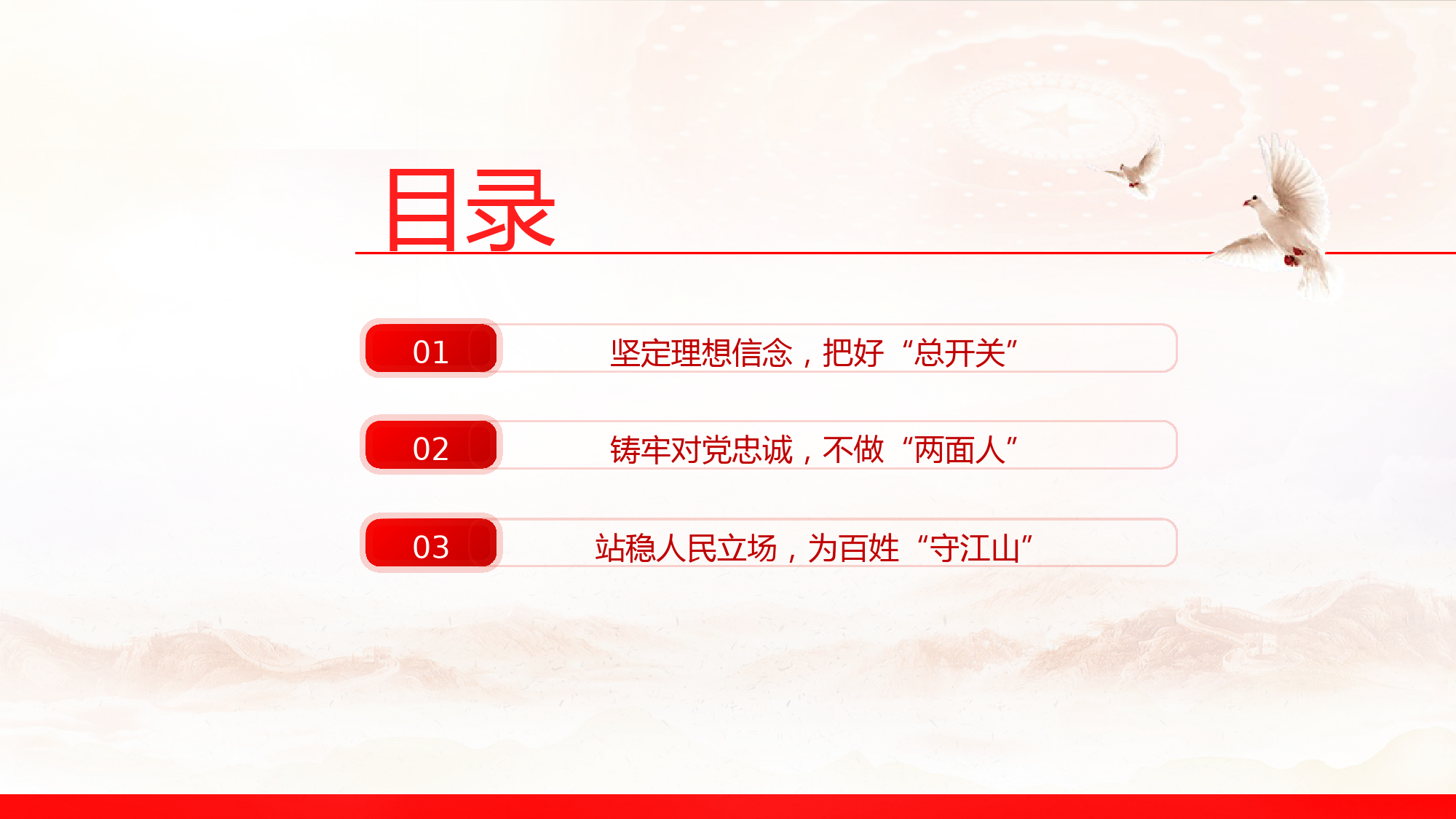 目录

01
坚定理想信念，把好“总开关”

02
铸牢对党忠诚，不做“两面人”

03
站稳人民立场，为百姓“守江山”